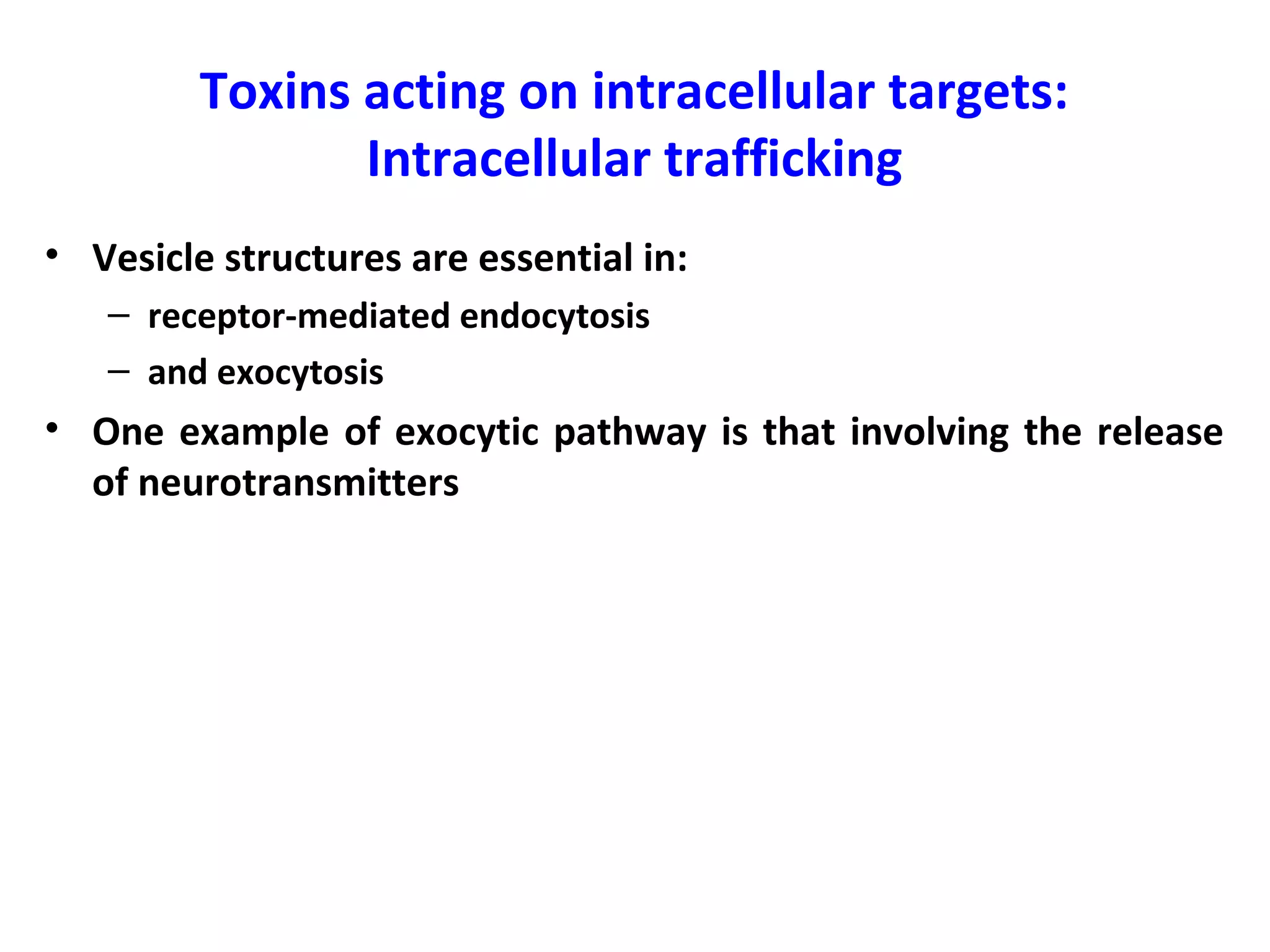 Toxins acting on intracellular targets:
Intracellular trafficking

• Vesicle structures are essential in:
– receptor-mediated endocytosis
– and exocytosis
• One example of exocytic pathway is that involving the release of neurotransmitters